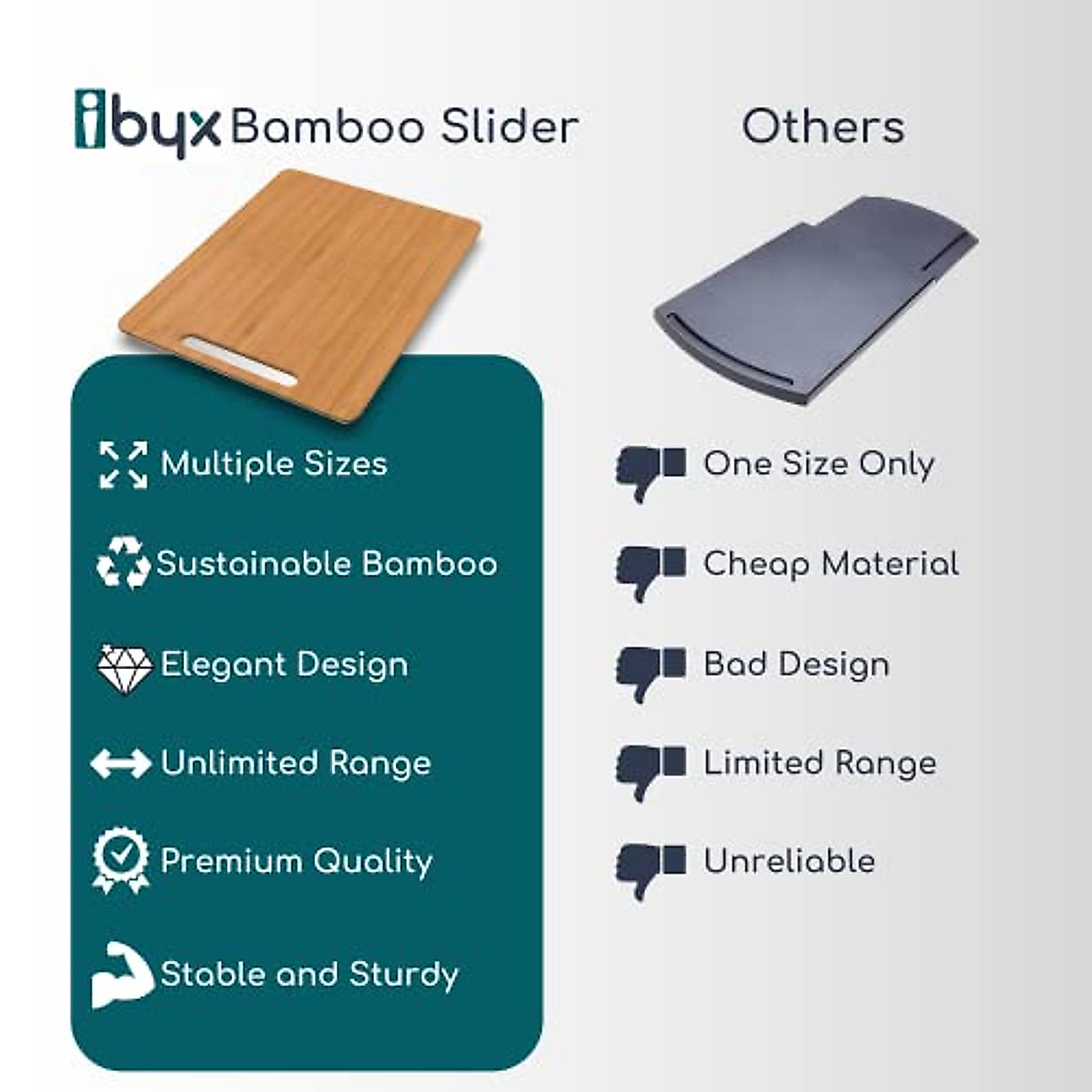 ibyx Bamboo Slider

Multiple Sizes

Sustainable Bamboo

Elegant Design

Unlimited Range

Premium Quality

Stable and Sturdy

Others

One Size Only

Cheap Material

Bad Design

Limited Range

Unreliable